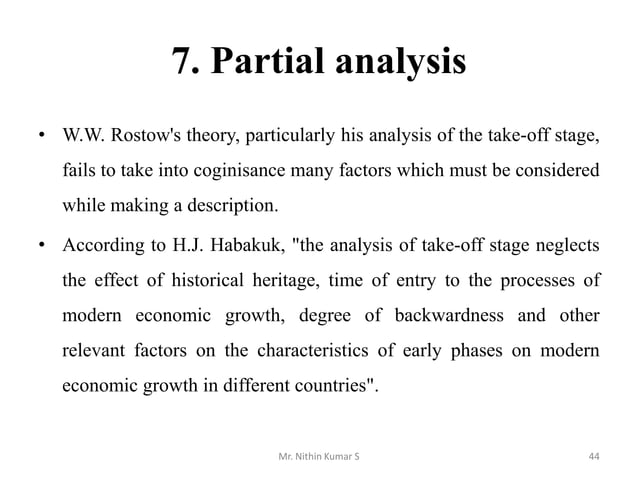 7. Partial analysis

• W.W. Rostow's theory, particularly his analysis of the take-off stage, fails to take into coginisance many factors which must be considered while making a description.

• According to H.J. Habakuk, "the analysis of take-off stage neglects the effect of historical heritage, time of entry to the processes of modern economic growth, degree of backwardness and other relevant factors on the characteristics of early phases on modern economic growth in different countries".

Mr. Nithin Kumar S

44